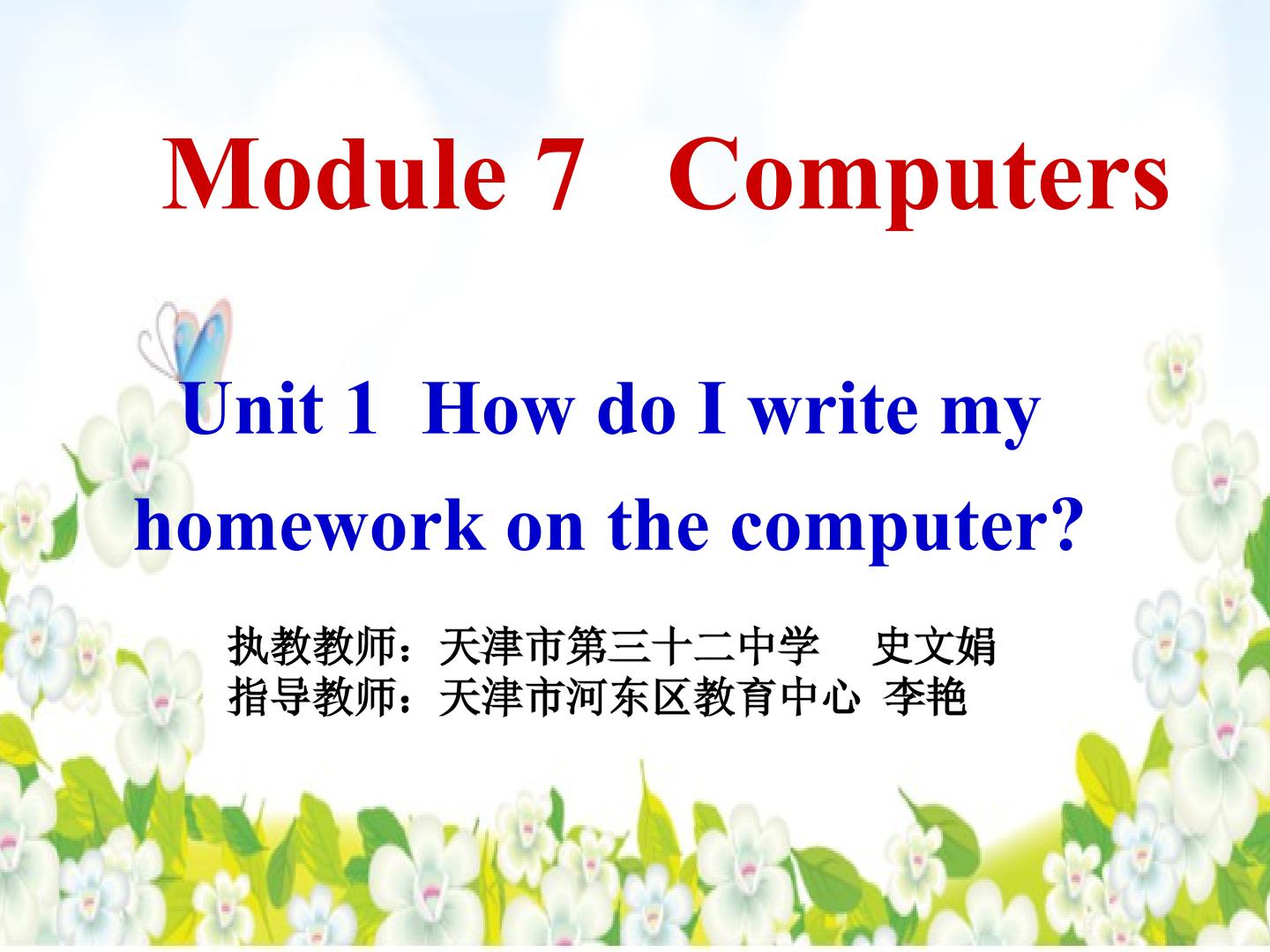 Module 7 Computers

Unit 1 How do I write my homework on the computer?

执教教师：天津市第三十二中学 史文娟
指导教师：天津市河东区教育中心 李艳